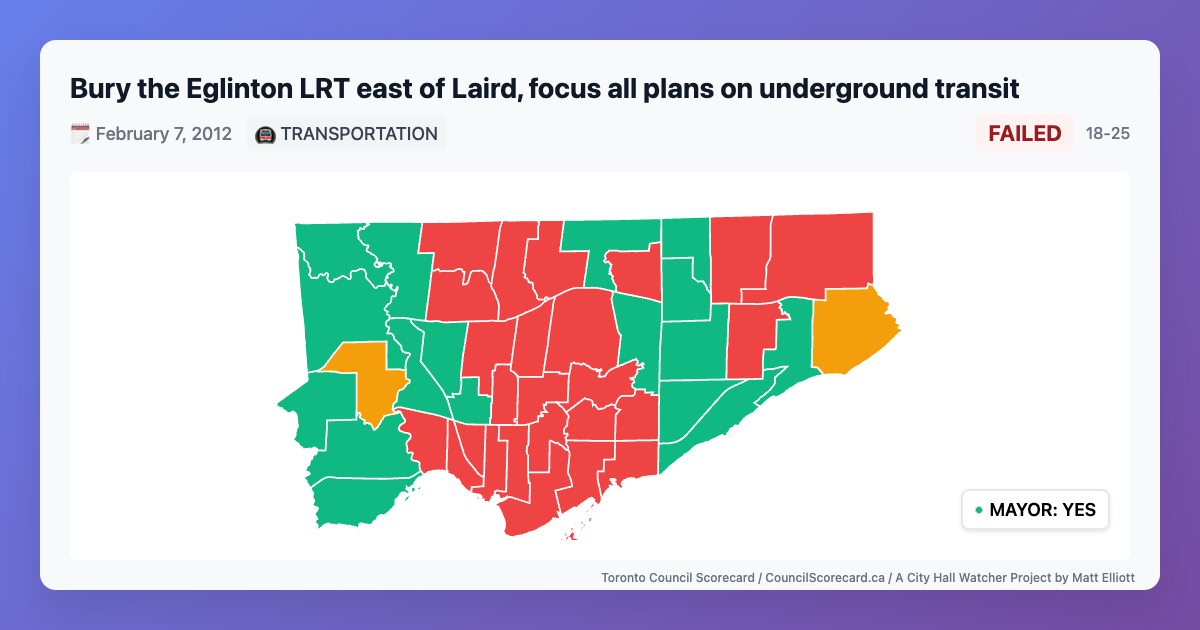 Bury the Eglinton LRT east of Laird, focus all plans on underground transit

February 7, 2012 TRANSPORTATION

FAILED 18-25

MAYOR: YES

Toronto Council Scorecard / CouncilScorecard.ca / A City Hall Watcher Project by Matt Elliott